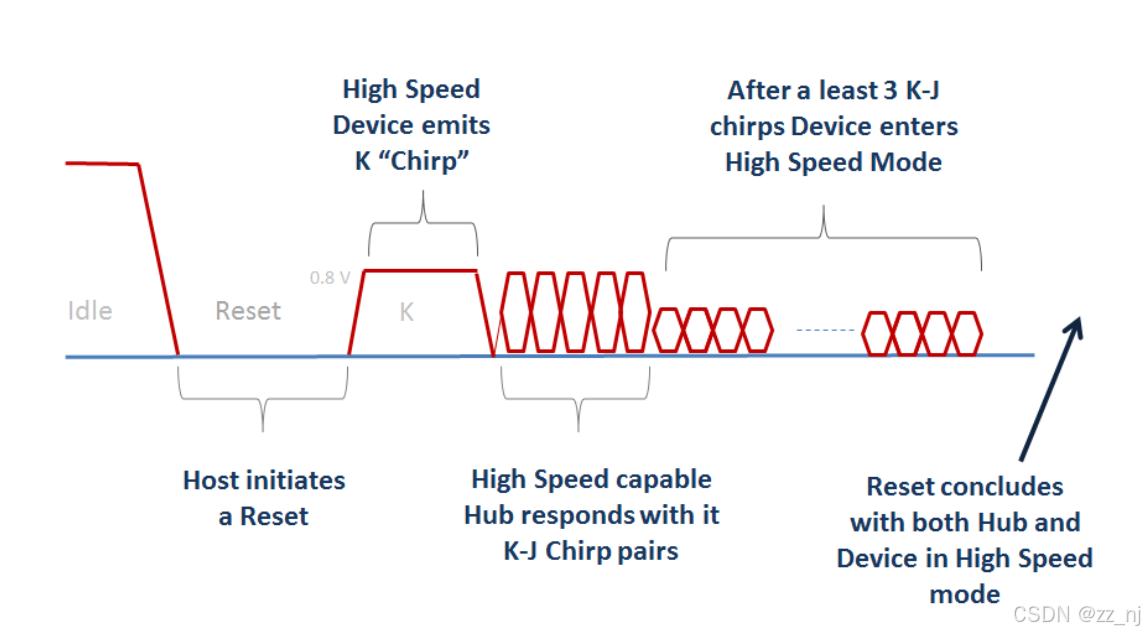 High Speed Device emits K “Chirp”

After a least 3 K-J chirps Device enters High Speed Mode

0.8 V

Idle

Reset

K

Host initiates a Reset

High Speed capable Hub responds with it K-J Chirp pairs

Reset concludes with both Hub and Device in High Speed mode

CSDN @zz_nj